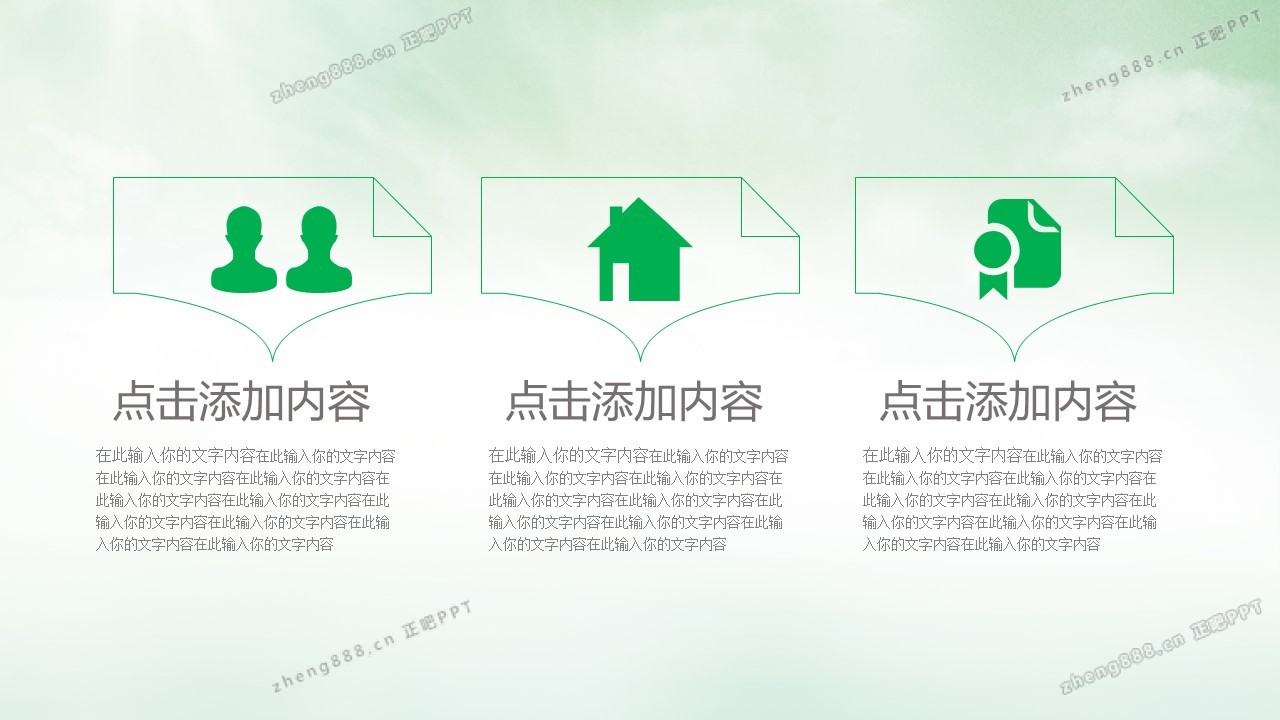 zheng888.cn 正吧PPT

zheng888.cn 正吧PPT

点击添加内容

在此输入你的文字内容在此输入你的文字内容在此输入你的文字内容在此输入你的文字内容在此输入你的文字内容在此输入你的文字内容在此输入你的文字内容在此输入你的文字内容在此输入你的文字内容在此输入你的文字内容

点击添加内容

在此输入你的文字内容在此输入你的文字内容在此输入你的文字内容在此输入你的文字内容在此输入你的文字内容在此输入你的文字内容在此输入你的文字内容在此输入你的文字内容在此输入你的文字内容在此输入你的文字内容

点击添加内容

在此输入你的文字内容在此输入你的文字内容在此输入你的文字内容在此输入你的文字内容在此输入你的文字内容在此输入你的文字内容在此输入你的文字内容在此输入你的文字内容在此输入你的文字内容在此输入你的文字内容

zheng888.cn 正吧PPT

zheng888.cn 正吧PPT